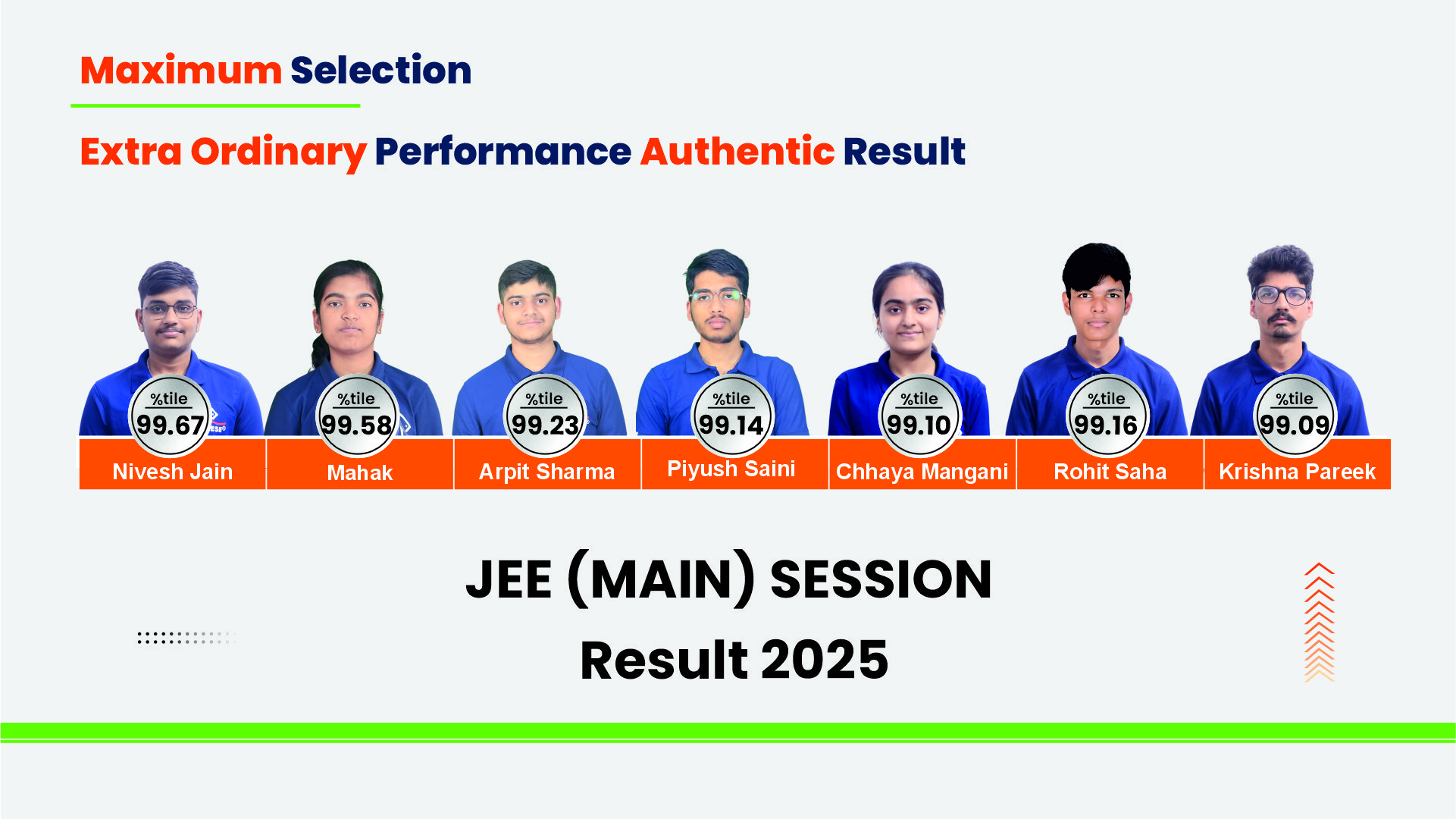 Maximum Selection

Extra Ordinary Performance Authentic Result

%tile 99.67
Nivesh Jain

%tile 99.58
Mahak

%tile 99.23
Arpit Sharma

%tile 99.14
Piyush Saini

%tile 99.10
Chhaya Mangani

%tile 99.16
Rohit Saha

%tile 99.09
Krishna Pareek

JEE (MAIN) SESSION
Result 2025